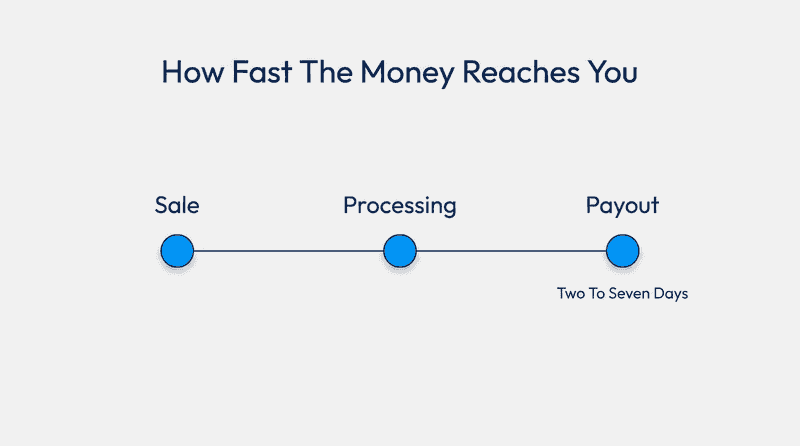 How Fast The Money Reaches You

Sale

Processing

Payout

Two To Seven Days